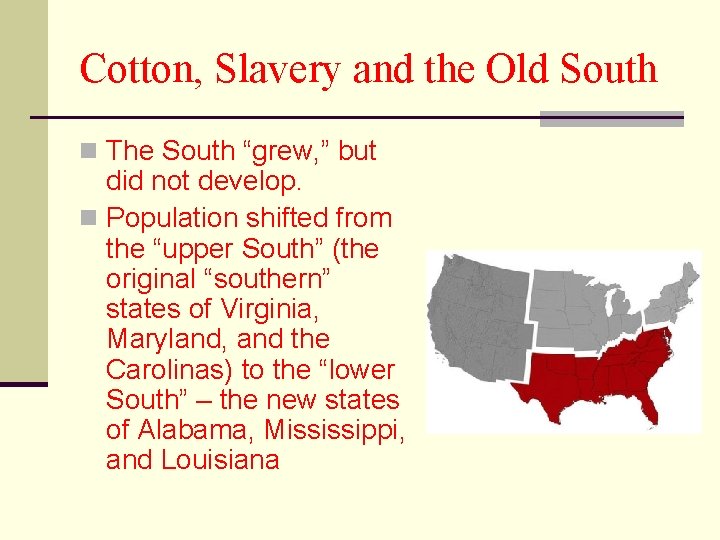 Cotton, Slavery and the Old South

The South “grew,” but did not develop.

Population shifted from the “upper South” (the original “southern” states of Virginia, Maryland, and the Carolinas) to the “lower South” – the new states of Alabama, Mississippi, and Louisiana